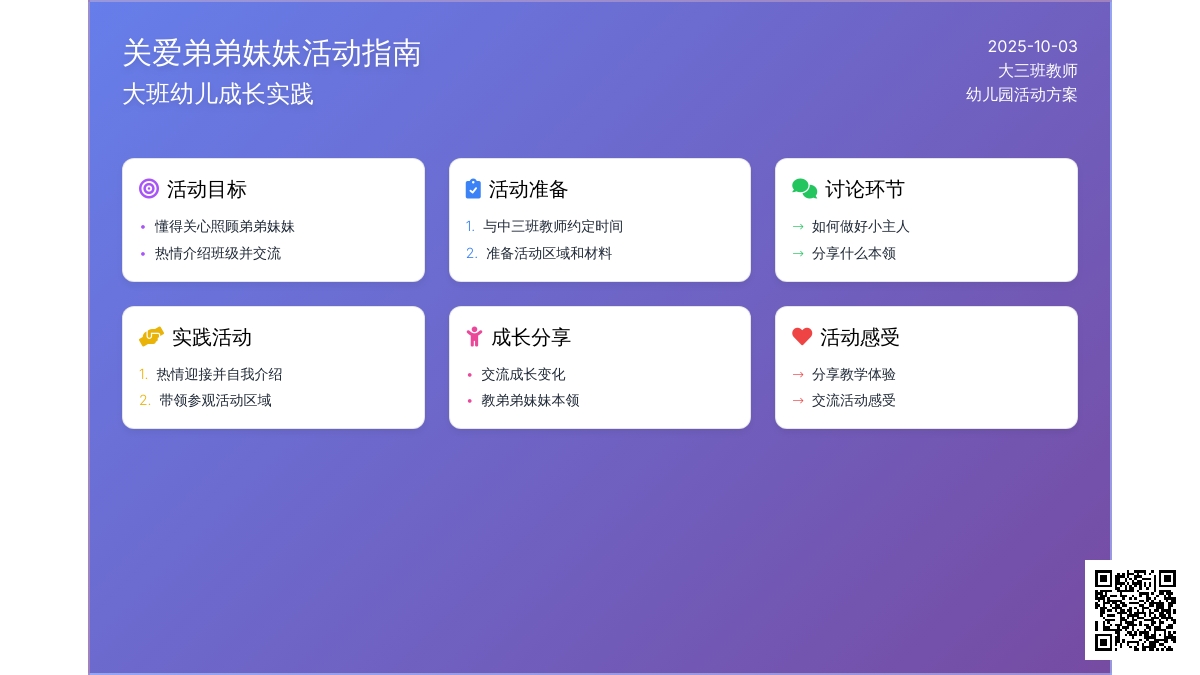 关爱弟弟妹妹活动指南
大班幼儿成长实践

2025-10-03
大三班教师
幼儿园活动方案

活动目标
• 懂得关心照顾弟弟妹妹
• 热情介绍班级并交流

活动准备
1. 与中三班教师约定时间
2. 准备活动区域和材料

讨论环节
→ 如何做好小主人
→ 分享什么本领

实践活动
1. 热情迎接并自我介绍
2. 带领参观活动区域

成长分享
• 交流成长变化
• 教弟弟妹妹本领

活动感受
→ 分享教学体验
→ 交流活动感受